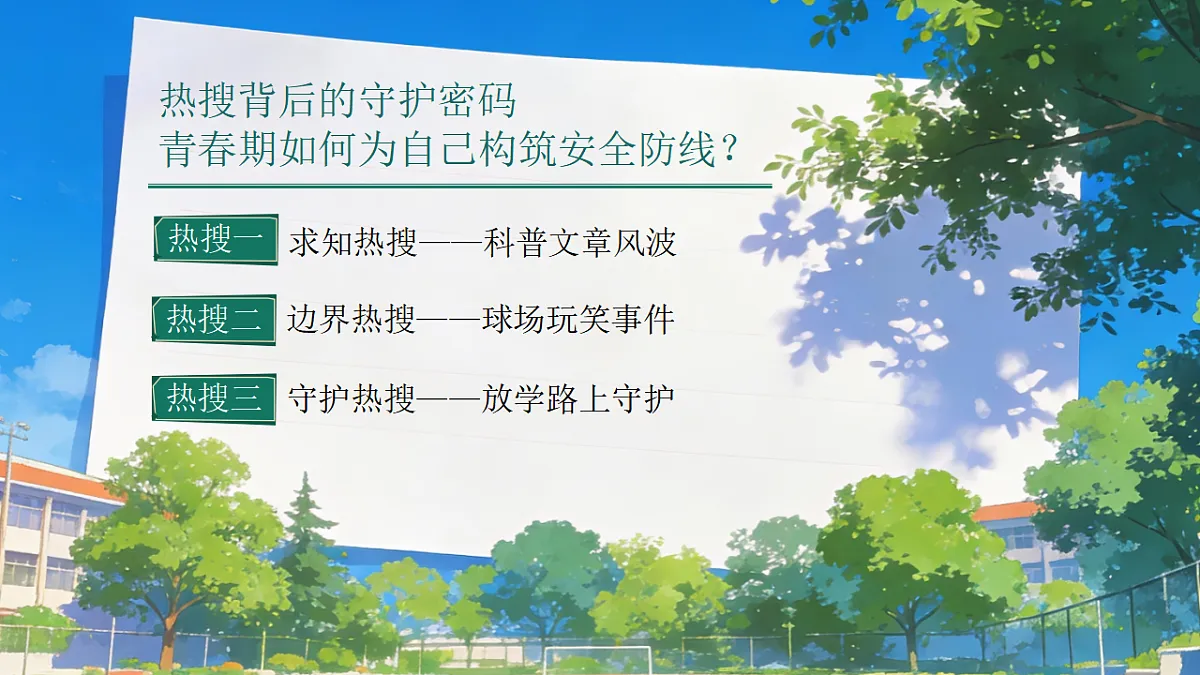 热搜背后的守护密码
青春期如何为自己构筑安全防线？

热搜一 求知热搜——科普文章风波

热搜二 边界热搜——球场玩笑事件

热搜三 守护热搜——放学路上守护